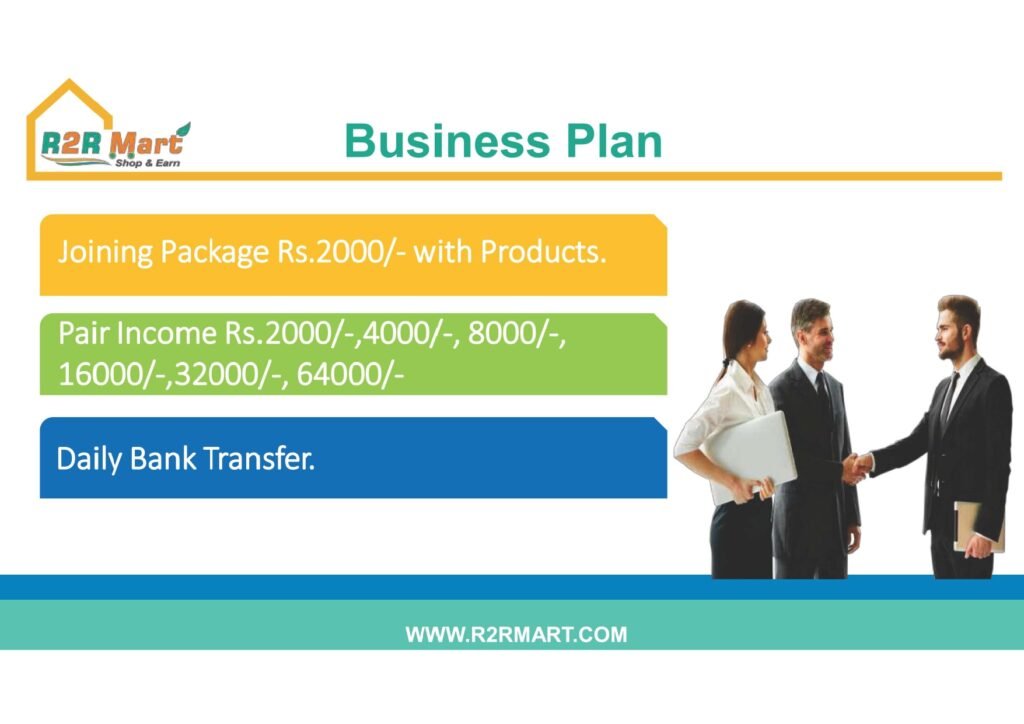 R2R Mart
Shop & Earn

Business Plan

Joining Package Rs.2000/- with Products.

Pair Income Rs.2000/-,4000/-, 8000/-, 16000/-,32000/-, 64000/-

Daily Bank Transfer.

WWW.R2RMART.COM